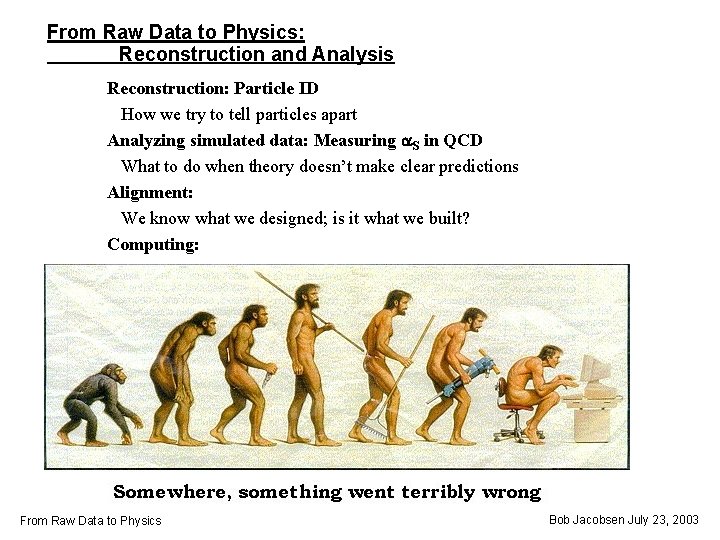 From Raw Data to Physics:
Reconstruction and Analysis

Reconstruction: Particle ID
How we try to tell particles apart
Analyzing simulated data: Measuring $\alpha_S$ in QCD
What to do when theory doesn't make clear predictions
Alignment:
We know what we designed; is it what we built?
Computing:

Somewhere, something went terribly wrong

From Raw Data to Physics

Bob Jacobsen July 23, 2003